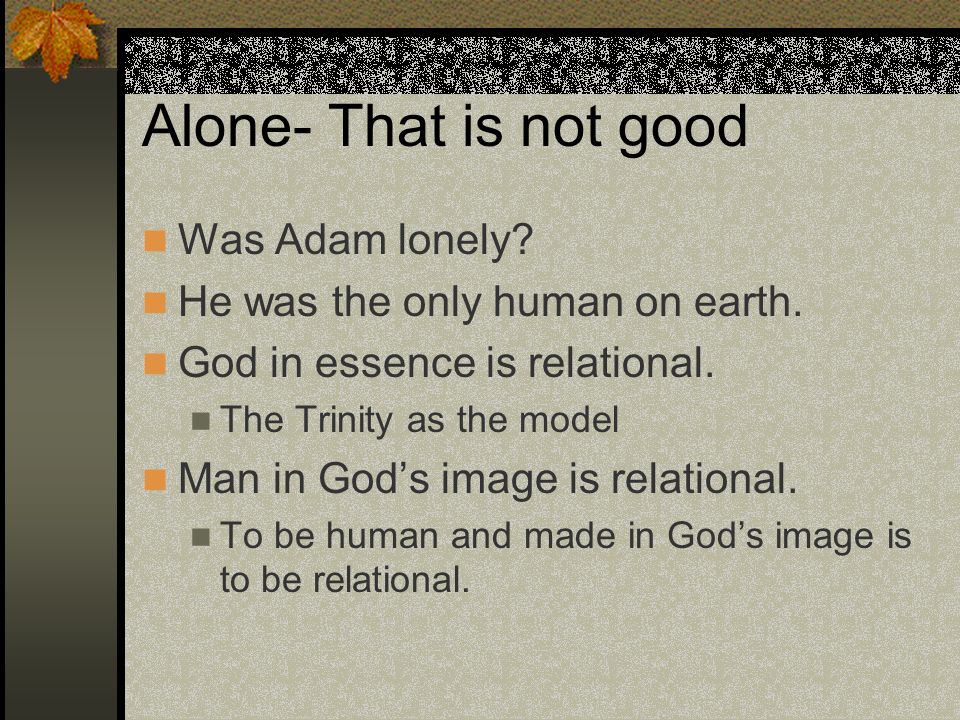 Alone- That is not good

Was Adam lonely?

He was the only human on earth.

God in essence is relational.

The Trinity as the model

Man in God’s image is relational.

To be human and made in God’s image is to be relational.